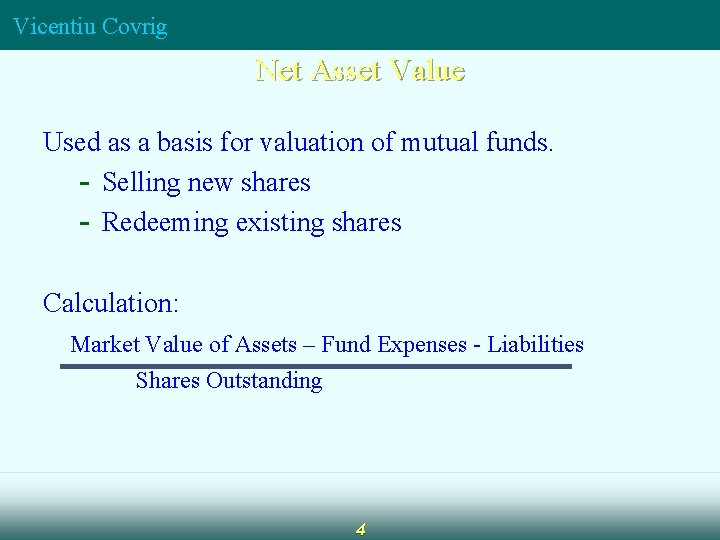 Vicentiu Covrig

Net Asset Value

Used as a basis for valuation of mutual funds.

- Selling new shares
- Redeeming existing shares

Calculation:

$\frac{\text{Market Value of Assets – Fund Expenses - Liabilities}}{\text{Shares Outstanding}}$

4